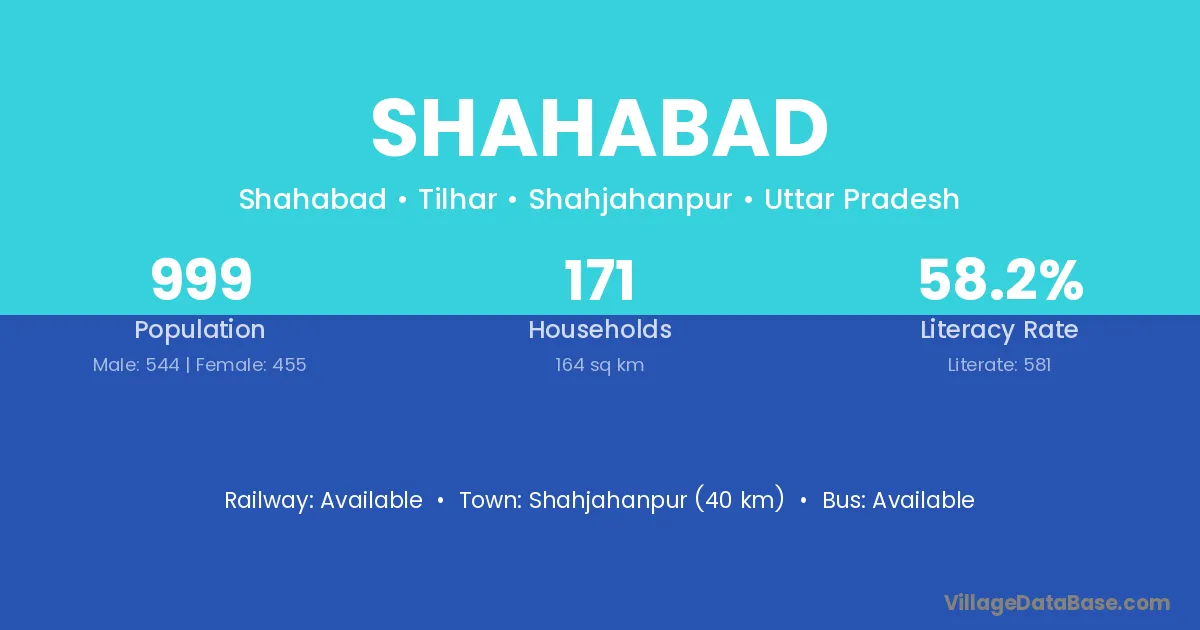 SHAHABAD

Shahabad • Tilhar • Shahjahanpur • Uttar Pradesh

999
Population
Male: 544 | Female: 455

171
Households
164 sq km

58.2%
Literacy Rate
Literate: 581

Railway: Available • Town: Shahjahanpur (40 km) • Bus: Available

VillageDataBase.com